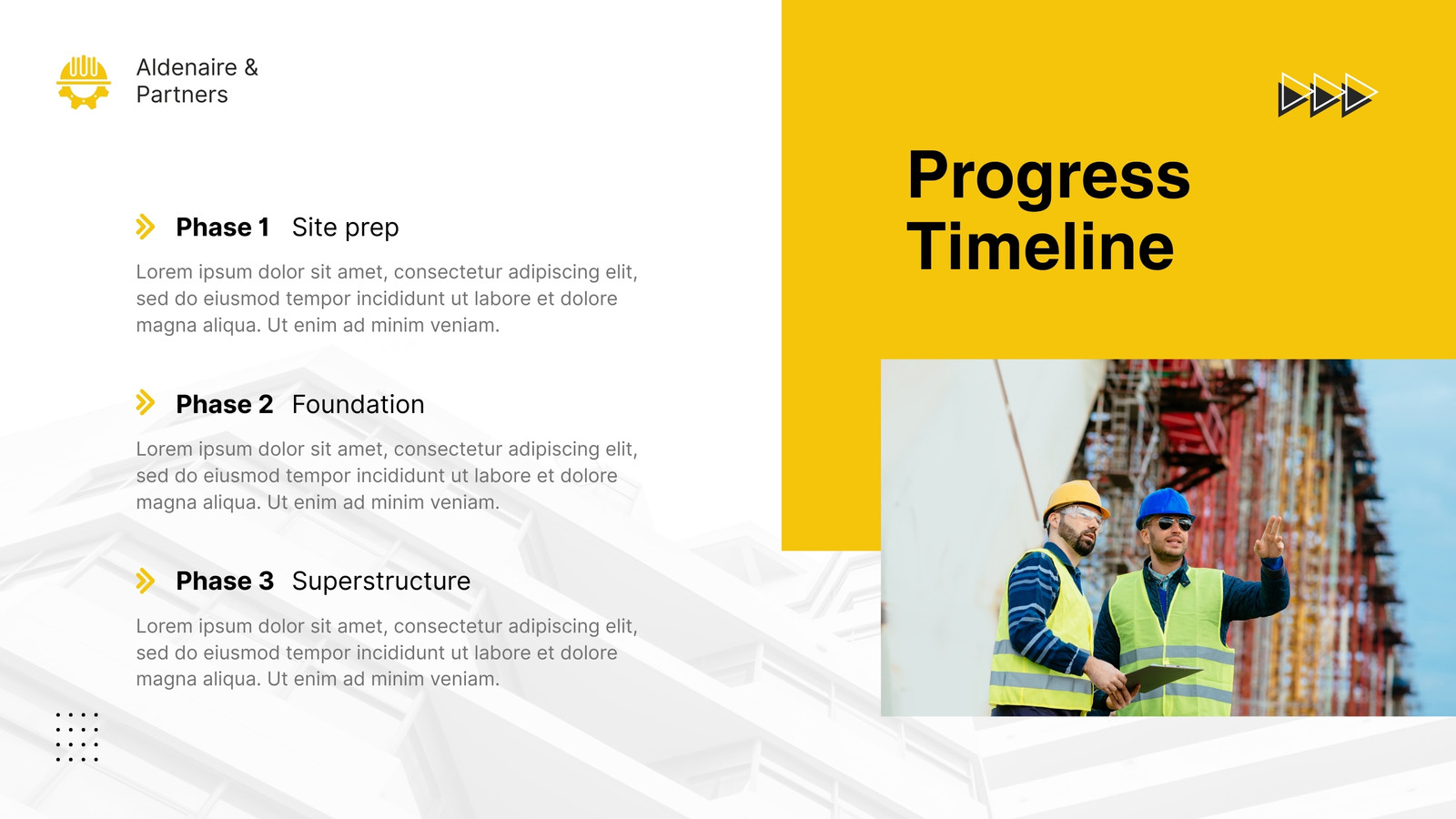 Aldenaire & Partners

Phase 1 Site prep

Lorem ipsum dolor sit amet, consectetur adipiscing elit, sed do eiusmod tempor incididunt ut labore et dolore magna aliqua. Ut enim ad minim veniam.

Phase 2 Foundation

Lorem ipsum dolor sit amet, consectetur adipiscing elit, sed do eiusmod tempor incididunt ut labore et dolore magna aliqua. Ut enim ad minim veniam.

Phase 3 Superstructure

Lorem ipsum dolor sit amet, consectetur adipiscing elit, sed do eiusmod tempor incididunt ut labore et dolore magna aliqua. Ut enim ad minim veniam.

Progress Timeline